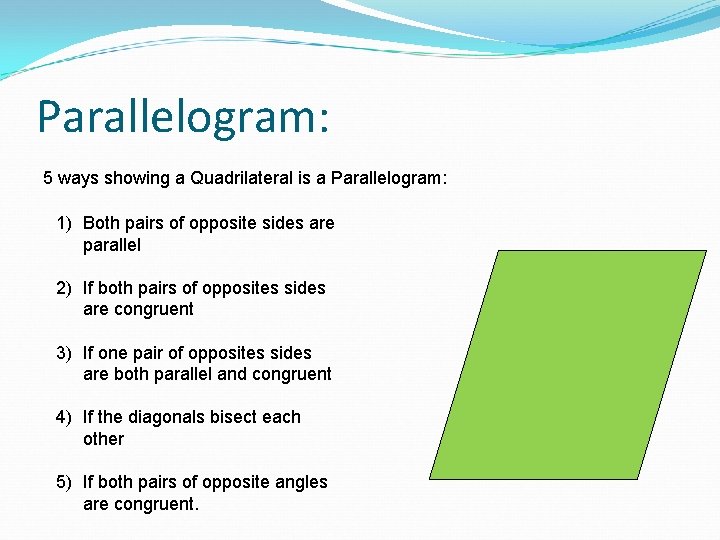 Parallelogram:

5 ways showing a Quadrilateral is a Parallelogram:

1) Both pairs of opposite sides are parallel

2) If both pairs of opposites sides are congruent

3) If one pair of opposites sides are both parallel and congruent

4) If the diagonals bisect each other

5) If both pairs of opposite angles are congruent.